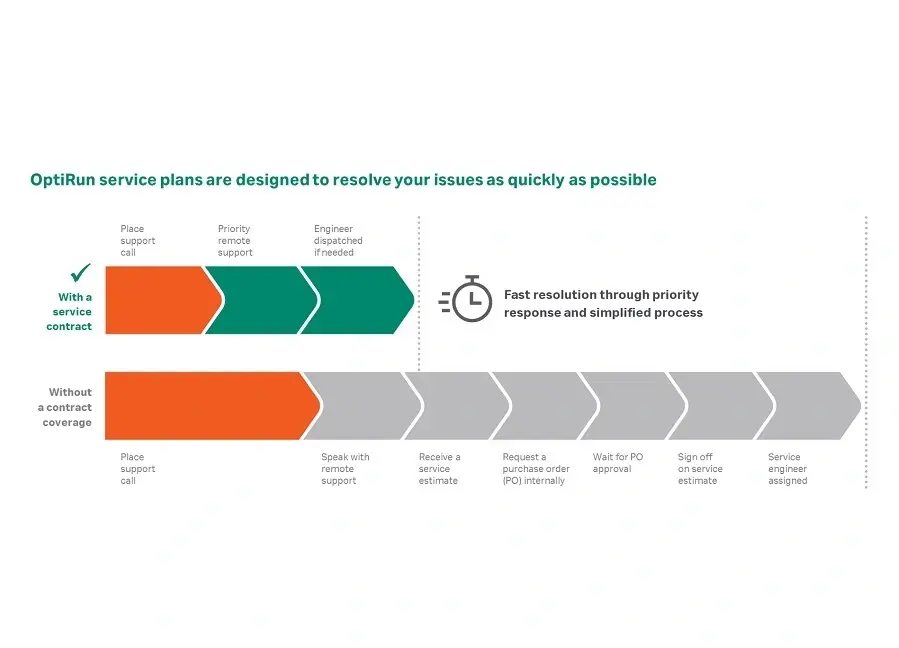 OptiRun service plans are designed to resolve your issues as quickly as possible

Place support call

Priority remote support

Engineer dispatched if needed

With a service contract

Fast resolution through priority response and simplified process

Without a contract coverage

Place support call

Speak with remote support

Receive a service estimate

Request a purchase order (PO) internally

Wait for PO approval

Sign off on service estimate

Service engineer assigned